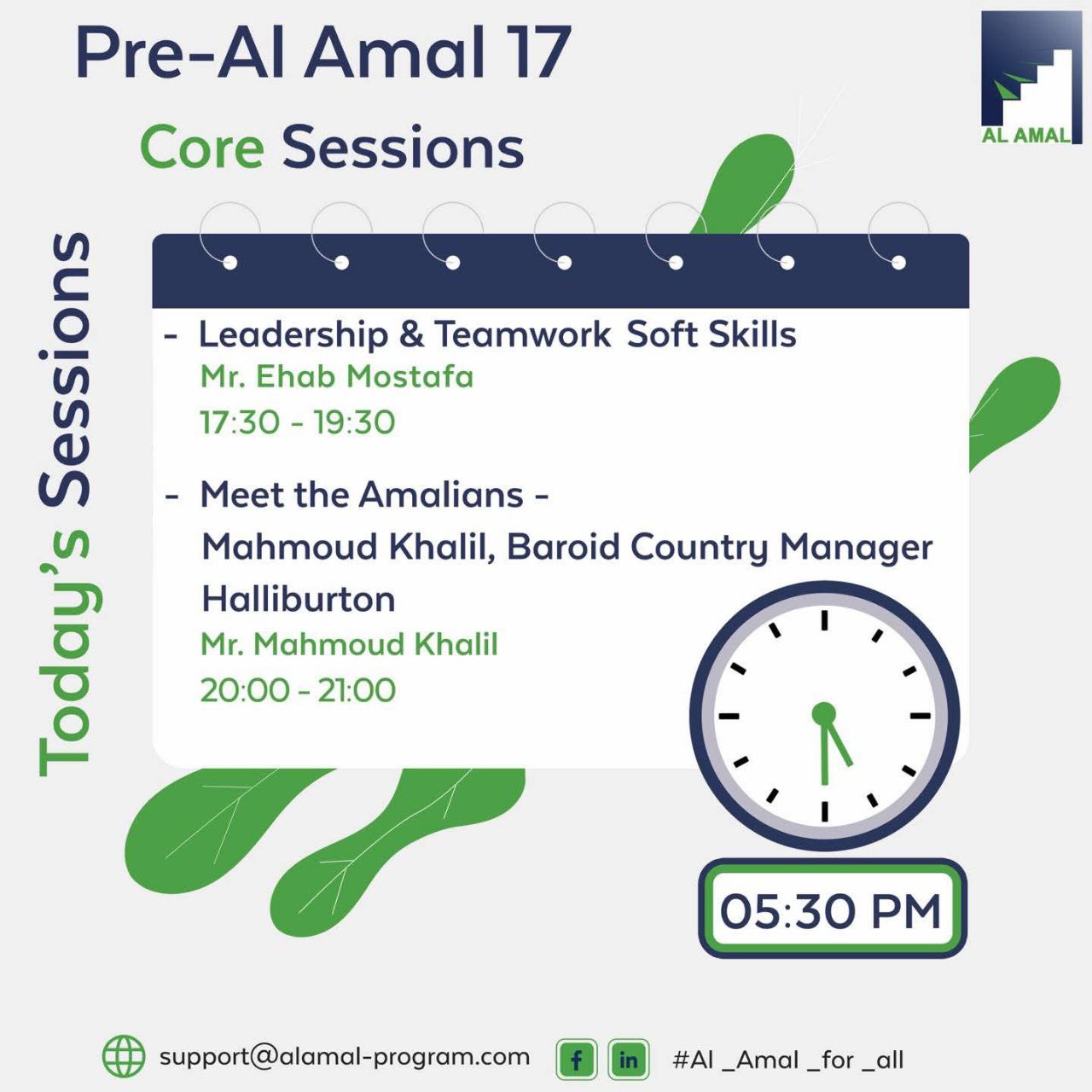 Pre-Al Amal 17

AL AMAL

Core Sessions

Today's Sessions

- Leadership & Teamwork Soft Skills
Mr. Ehab Mostafa
17:30 - 19:30

- Meet the Amalians -
Mahmoud Khalil, Baroid Country Manager Halliburton
Mr. Mahmoud Khalil
20:00 - 21:00

05:30 PM

support@alamal-program.com f in #Al _Amal _for _all